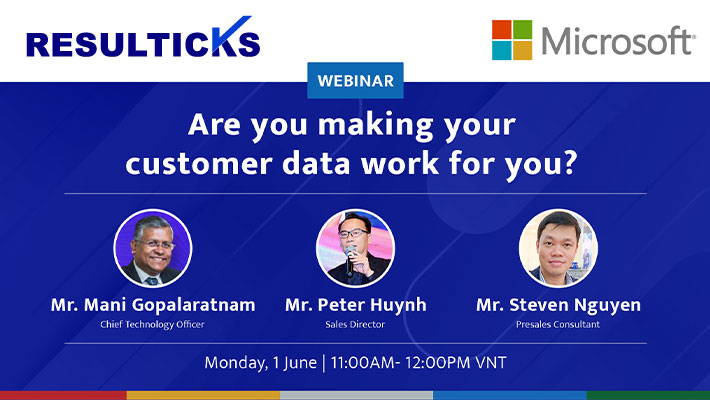 RESULTICKS

Microsoft

WEBINAR

Are you making your customer data work for you?

Mr. Mani Gopalaratnam
Chief Technology Officer

Mr. Peter Huynh
Sales Director

Mr. Steven Nguyen
Presales Consultant

Monday, 1 June | 11:00AM- 12:00PM VNT